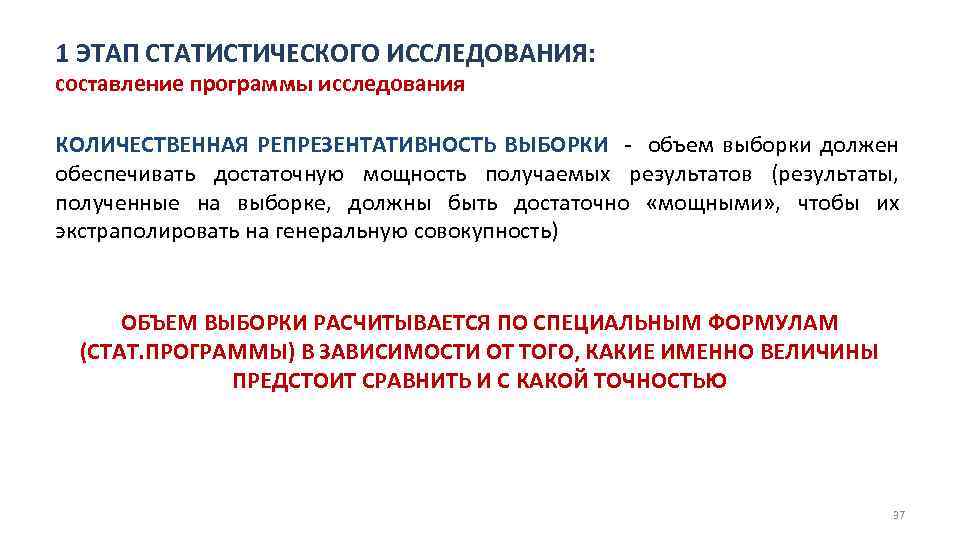 1 ЭТАП СТАТИСТИЧЕСКОГО ИССЛЕДОВАНИЯ:
составление программы исследования

КОЛИЧЕСТВЕННАЯ РЕПРЕЗЕНТАТИВНОСТЬ ВЫБОРКИ - объем выборки должен обеспечивать достаточную мощность получаемых результатов (результаты, полученные на выборке, должны быть достаточно «мощными», чтобы их экстраполировать на генеральную совокупность)

ОБЪЕМ ВЫБОРКИ РАСЧИТЫВАЕТСЯ ПО СПЕЦИАЛЬНЫМ ФОРМУЛАМ (СТАТ.ПРОГРАММЫ) В ЗАВИСИМОСТИ ОТ ТОГО, КАКИЕ ИМЕННО ВЕЛИЧИНЫ ПРЕДСТОИТ СРАВНИТЬ И С КАКОЙ ТОЧНОСТЬЮ

37